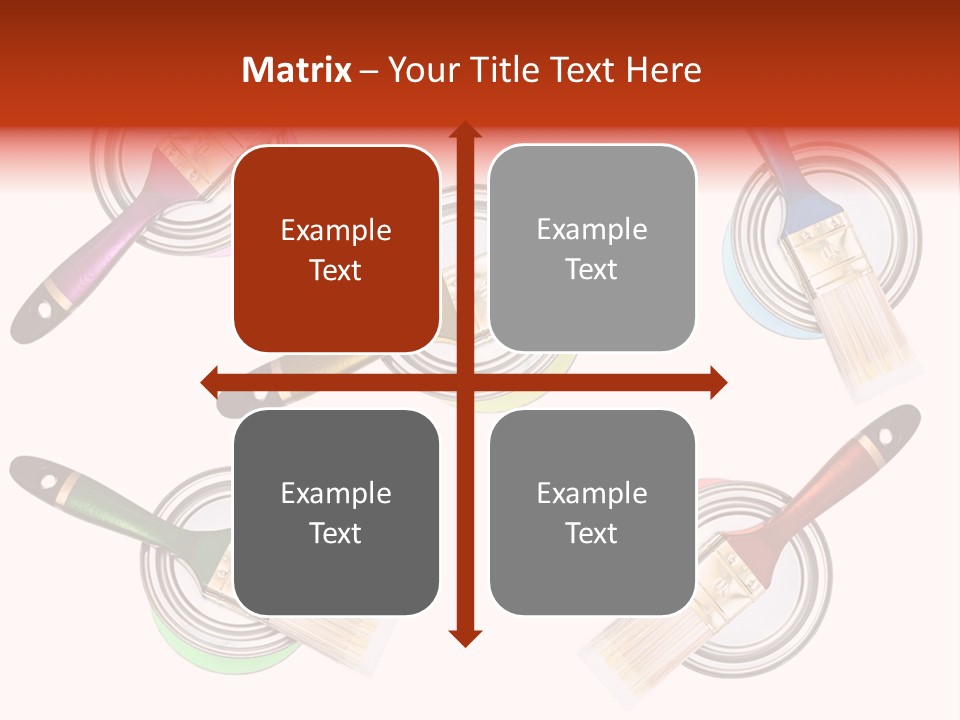 Matrix – Your Title Text Here

Example Text

Example Text

Example Text

Example Text